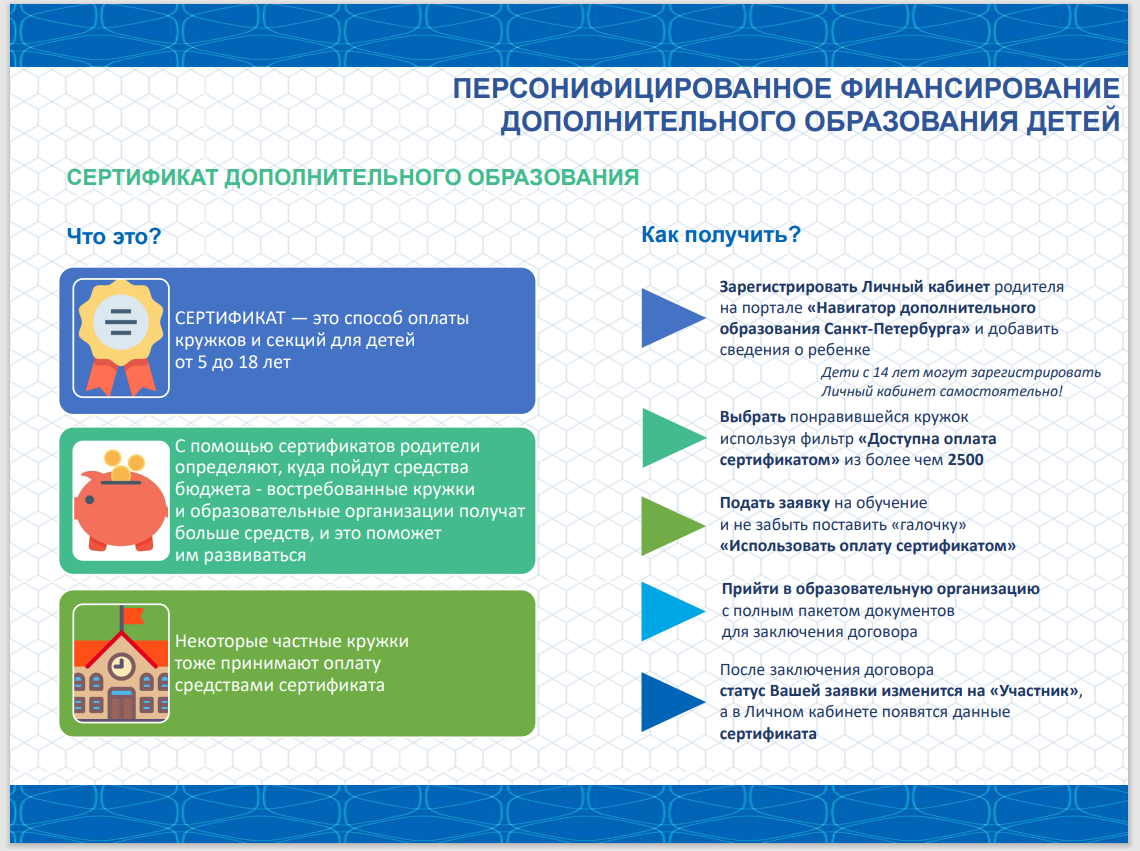 ПЕРСОНИФИЦИРОВАННОЕ ФИНАНСИРОВАНИЕ ДОПОЛНИТЕЛЬНОГО ОБРАЗОВАНИЯ ДЕТЕЙ

СЕРТИФИКАТ ДОПОЛНИТЕЛЬНОГО ОБРАЗОВАНИЯ

Что это?

СЕРТИФИКАТ — это способ оплаты кружков и секций для детей от 5 до 18 лет

С помощью сертификатов родители определяют, куда пойдут средства бюджета - востребованные кружки и образовательные организации получат больше средств, и это поможет им развиваться

Некоторые частные кружки тоже принимают оплату средствами сертификата

Как получить?

Зарегистрировать Личный кабинет родителя на портале «Навигатор дополнительного образования Санкт-Петербурга» и добавить сведения о ребенке

Дети с 14 лет могут зарегистрировать Личный кабинет самостоятельно!

Выбрать понравившейся кружок используя фильтр «Доступна оплата сертификатом» из более чем 2500

Подать заявку на обучение и не забыть поставить «галочку» «Использовать оплату сертификатом»

Прийти в образовательную организацию с полным пакетом документов для заключения договора

После заключения договора статус Вашей заявки изменится на «Участник», а в Личном кабинете появятся данные сертификата